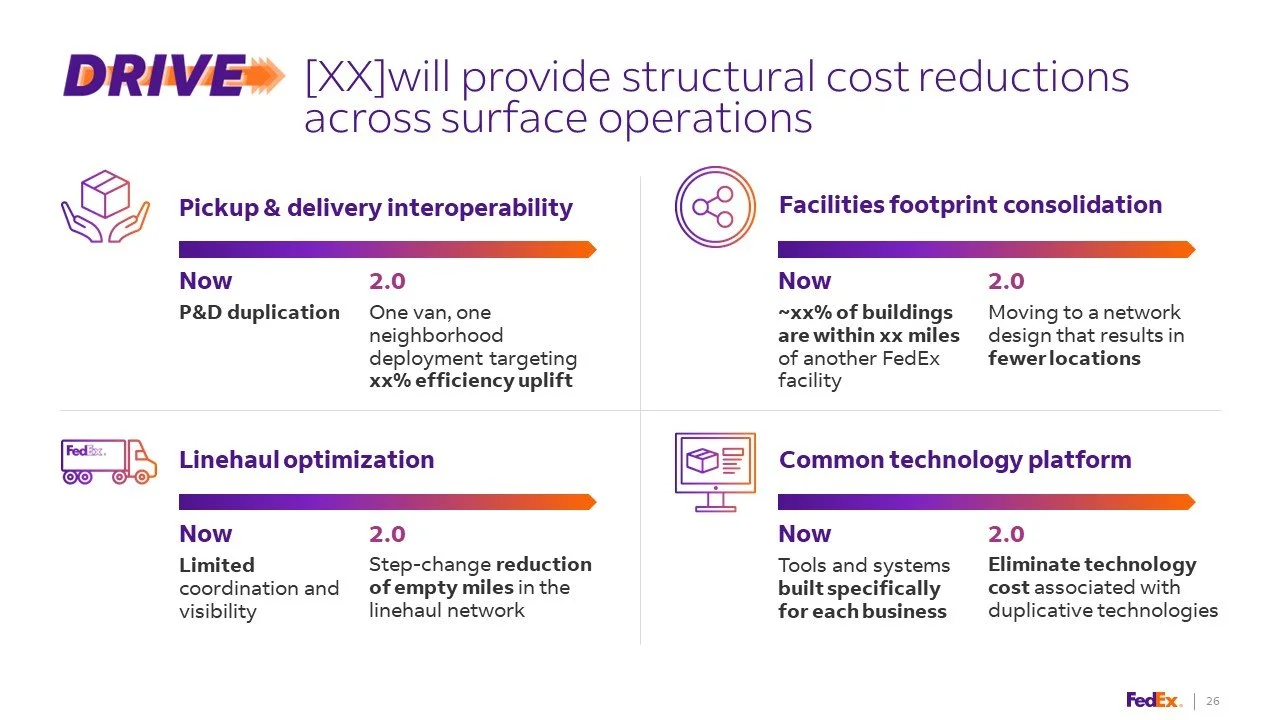 DRIVE [XX]will provide structural cost reductions across surface operations

Pickup & delivery interoperability

Now
P&D duplication

2.0
One van, one neighborhood deployment targeting xx% efficiency uplift

Facilities footprint consolidation

Now
~xx% of buildings are within xx miles of another FedEx facility

2.0
Moving to a network design that results in fewer locations

FedEx

Linehaul optimization

Now
Limited coordination and visibility

2.0
Step-change reduction of empty miles in the linehaul network

Common technology platform

Now
Tools and systems built specifically for each business

2.0
Eliminate technology cost associated with duplicative technologies

FedEx | 26